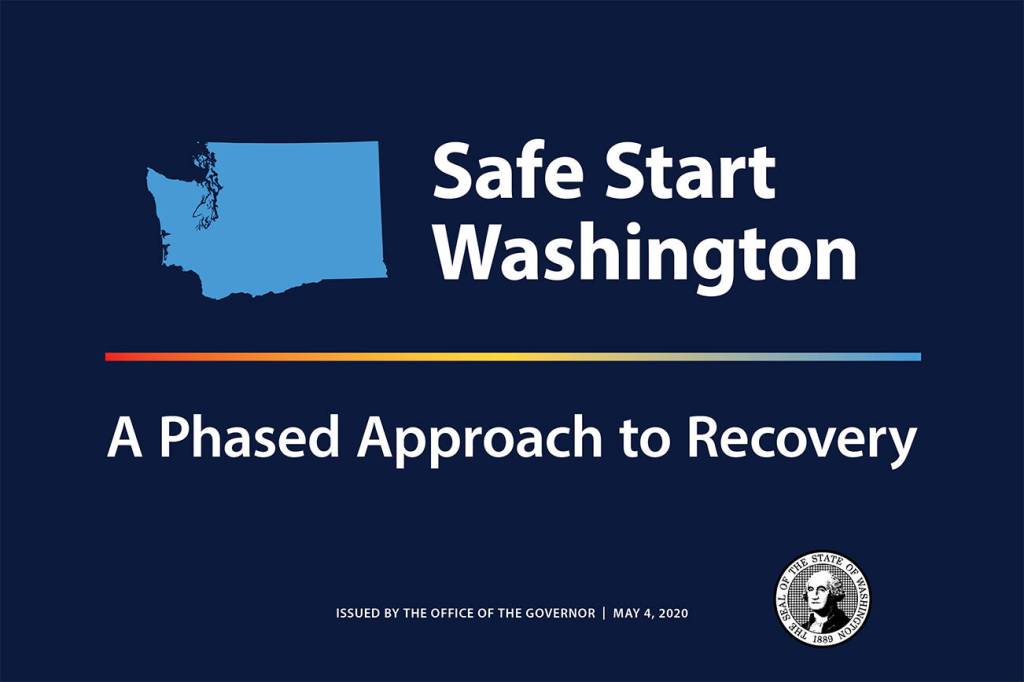 Safe Start Washington

A Phased Approach to Recovery

ISSUED BY THE OFFICE OF THE GOVERNOR | MAY 4, 2020

THE SEAL OF THE STATE OF WASHINGTON 1889